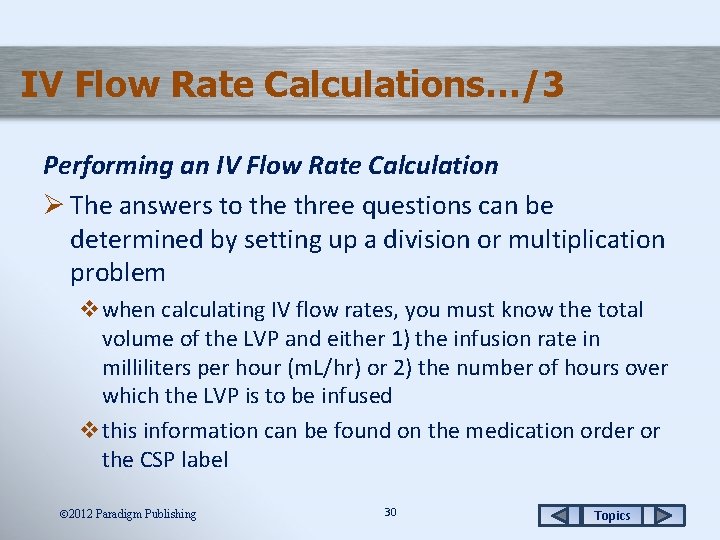 IV Flow Rate Calculations…/3

Performing an IV Flow Rate Calculation

➢ The answers to the three questions can be determined by setting up a division or multiplication problem

❖ when calculating IV flow rates, you must know the total volume of the LVP and either 1) the infusion rate in milliliters per hour (mL/hr) or 2) the number of hours over which the LVP is to be infused

❖ this information can be found on the medication order or the CSP label

©2012 Paradigm Publishing

30

Topics